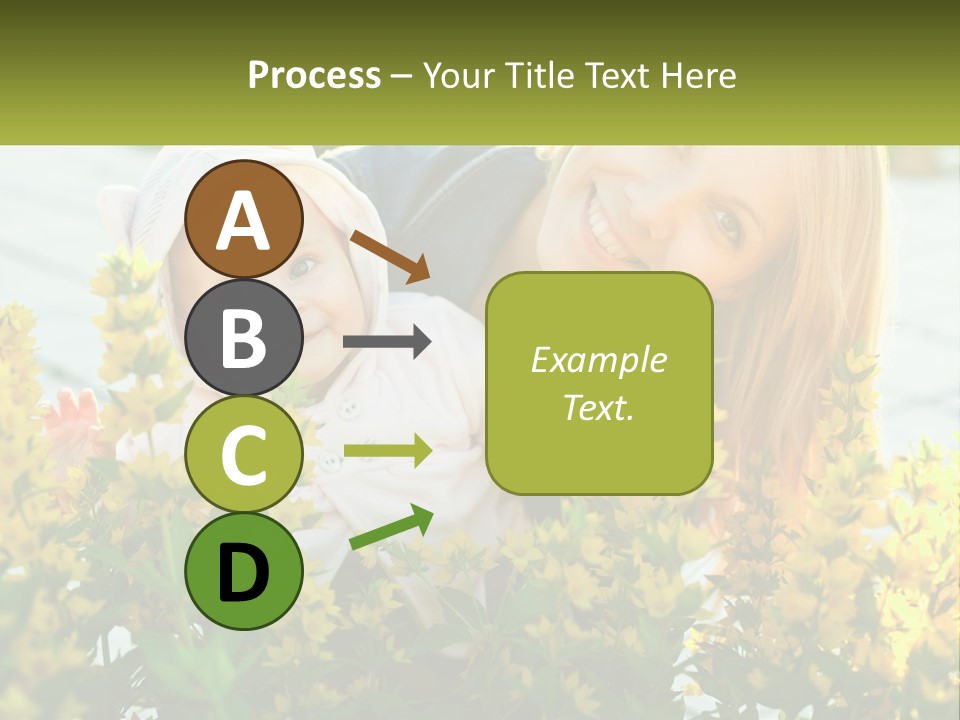 Process – Your Title Text Here

A

B

C

D

Example Text.